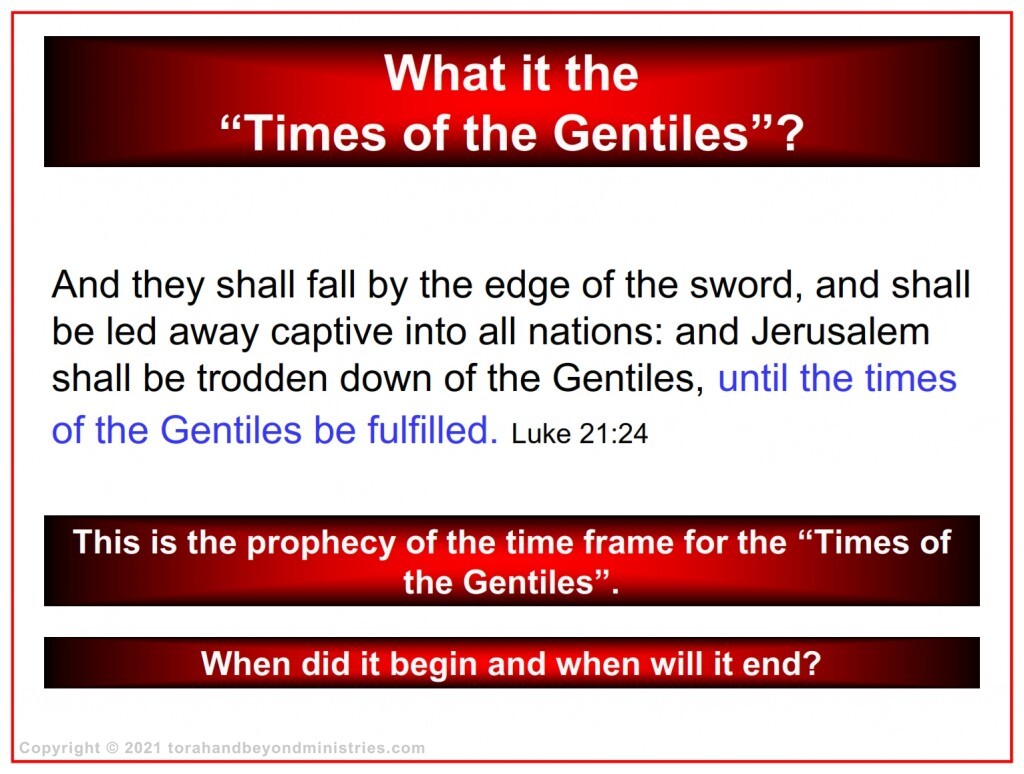 What it the
“Times of the Gentiles”?

And they shall fall by the edge of the sword, and shall be led away captive into all nations: and Jerusalem shall be trodden down of the Gentiles, until the times of the Gentiles be fulfilled. Luke 21:24

This is the prophecy of the time frame for the “Times of the Gentiles”.

When did it begin and when will it end?

Copyright © 2021 torahandbeyondministries.com